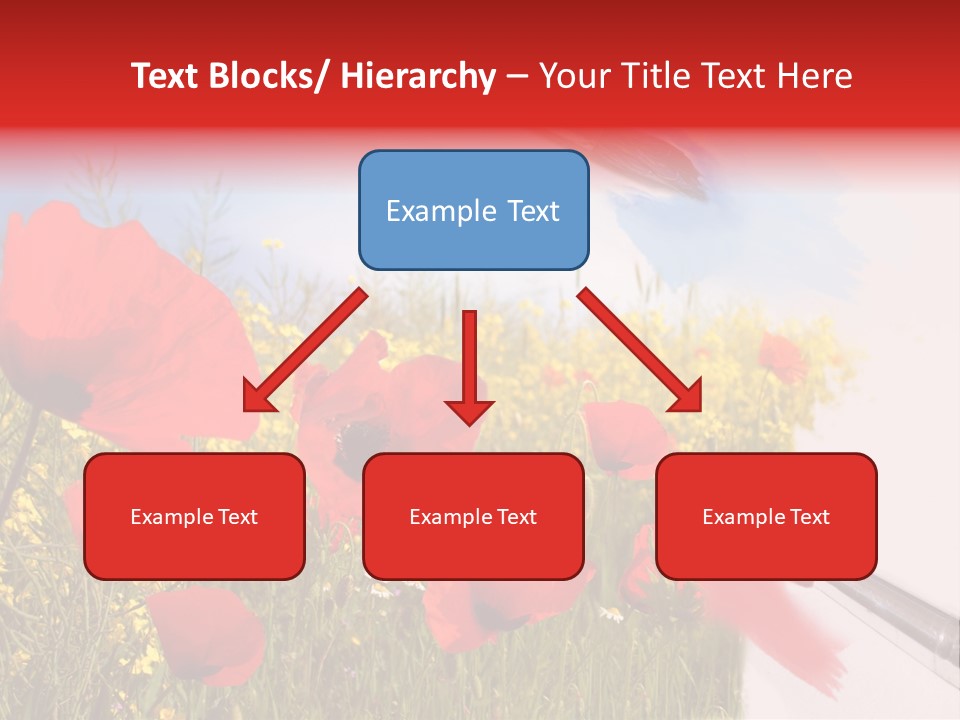 Text Blocks/ Hierarchy – Your Title Text Here

Example Text

Example Text

Example Text

Example Text